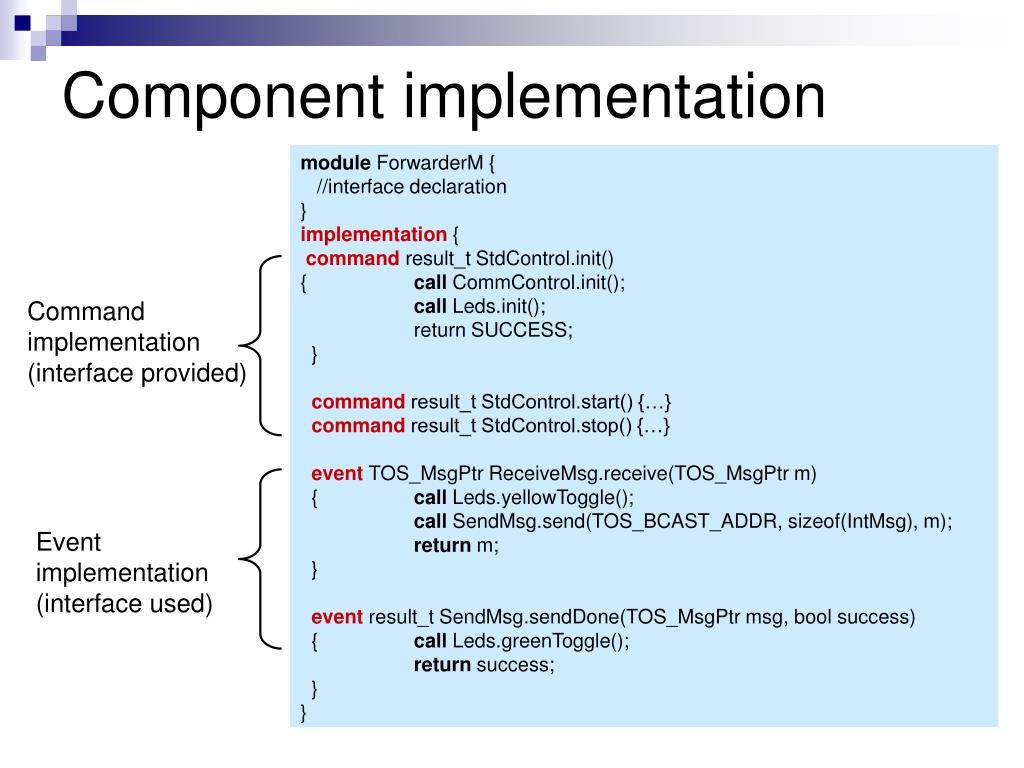 Component implementation

Command implementation (interface provided)

Event implementation (interface used)

module ForwarderM {
//interface declaration
}
implementation {
command result_t StdControl.init()
{ call CommControl.init();
call Leds.init();
return SUCCESS;
}

command result_t StdControl.start() {…}
command result_t StdControl.stop() {…}

event TOS_MsgPtr ReceiveMsg.receive(TOS_MsgPtr m)
{ call Leds.yellowToggle();
call SendMsg.send(TOS_BCAST_ADDR, sizeof(IntMsg), m);
return m;
}

event result_t SendMsg.sendDone(TOS_MsgPtr msg, bool success)
{ call Leds.greenToggle();
return success;
}
}